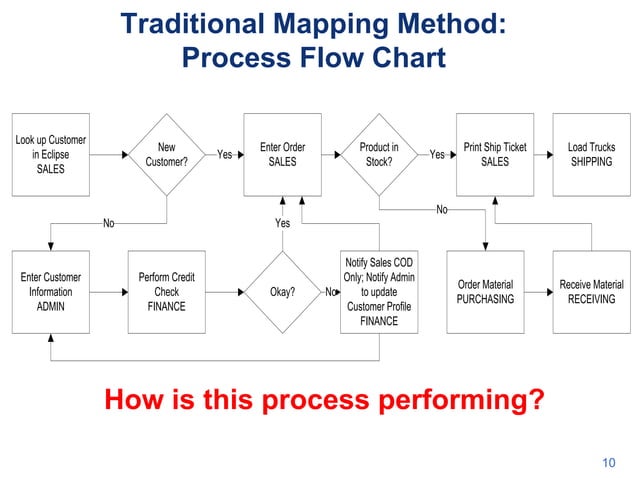 Traditional Mapping Method: Process Flow Chart

Look up Customer in Eclipse SALES

New Customer?

Yes

Enter Order SALES

Product in Stock?

Yes

Print Ship Ticket SALES

Load Trucks SHIPPING

No

Yes

No

Enter Customer Information ADMIN

Perform Credit Check FINANCE

Okay?

No

Notify Sales COD Only; Notify Admin to update Customer Profile FINANCE

Order Material PURCHASING

Receive Material RECEIVING

How is this process performing?

10